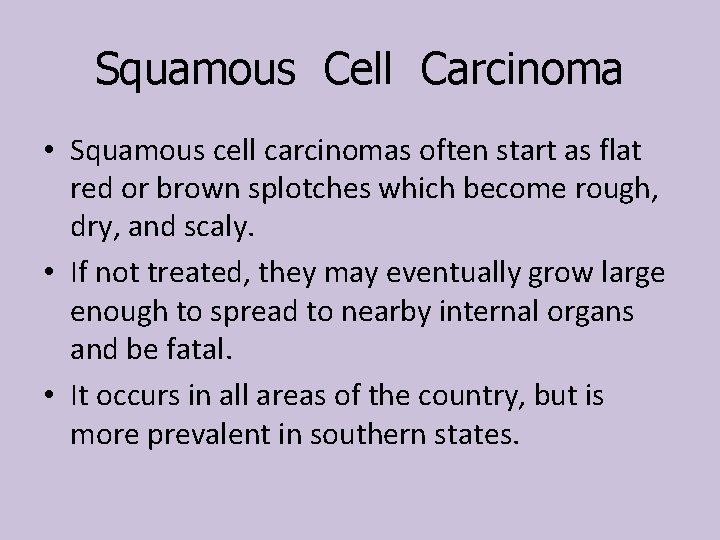 Squamous Cell Carcinoma

• Squamous cell carcinomas often start as flat red or brown splotches which become rough, dry, and scaly.

• If not treated, they may eventually grow large enough to spread to nearby internal organs and be fatal.

• It occurs in all areas of the country, but is more prevalent in southern states.